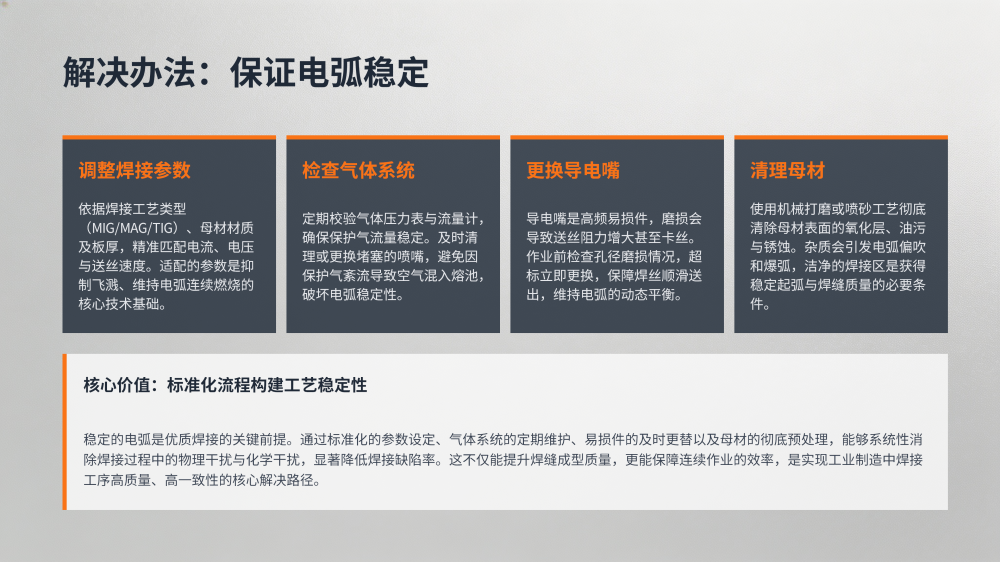 解决办法：保证电弧稳定

调整焊接参数

依据焊接工艺类型（MIG/MAG/TIG）、母材材质及板厚，精准匹配电流、电压与送丝速度。适配的参数是抑制飞溅、维持电弧连续燃烧的核心技术基础。

检查气体系统

定期校验气体压力表与流量计，确保保护气流量稳定。及时清理或更换堵塞的喷嘴，避免因保护气紊流导致空气混入熔池，破坏电弧稳定性。

更换导电嘴

导电嘴是高频易损件，磨损会导致送丝阻力增大甚至卡丝。作业前检查孔径磨损情况，超标立即更换，保障焊丝顺滑送出，维持电弧的动态平衡。

清理母材

使用机械打磨或喷砂工艺彻底清除母材表面的氧化层、油污与锈蚀。杂质会引发电弧偏吹和爆弧，洁净的焊接区是获得稳定起弧与焊缝质量的必要条件。

核心价值：标准化流程构建工艺稳定性

稳定的电弧是优质焊接的关键前提。通过标准化的参数设定、气体系统的定期维护、易损件的及时更替以及母材的彻底预处理，能够系统性消除焊接过程中的物理干扰与化学干扰，显著降低焊接缺陷率。这不仅能提升焊缝成型质量，更能保障连续作业的效率，是实现工业制造中焊接工序高质量、高一致性的核心解决路径。